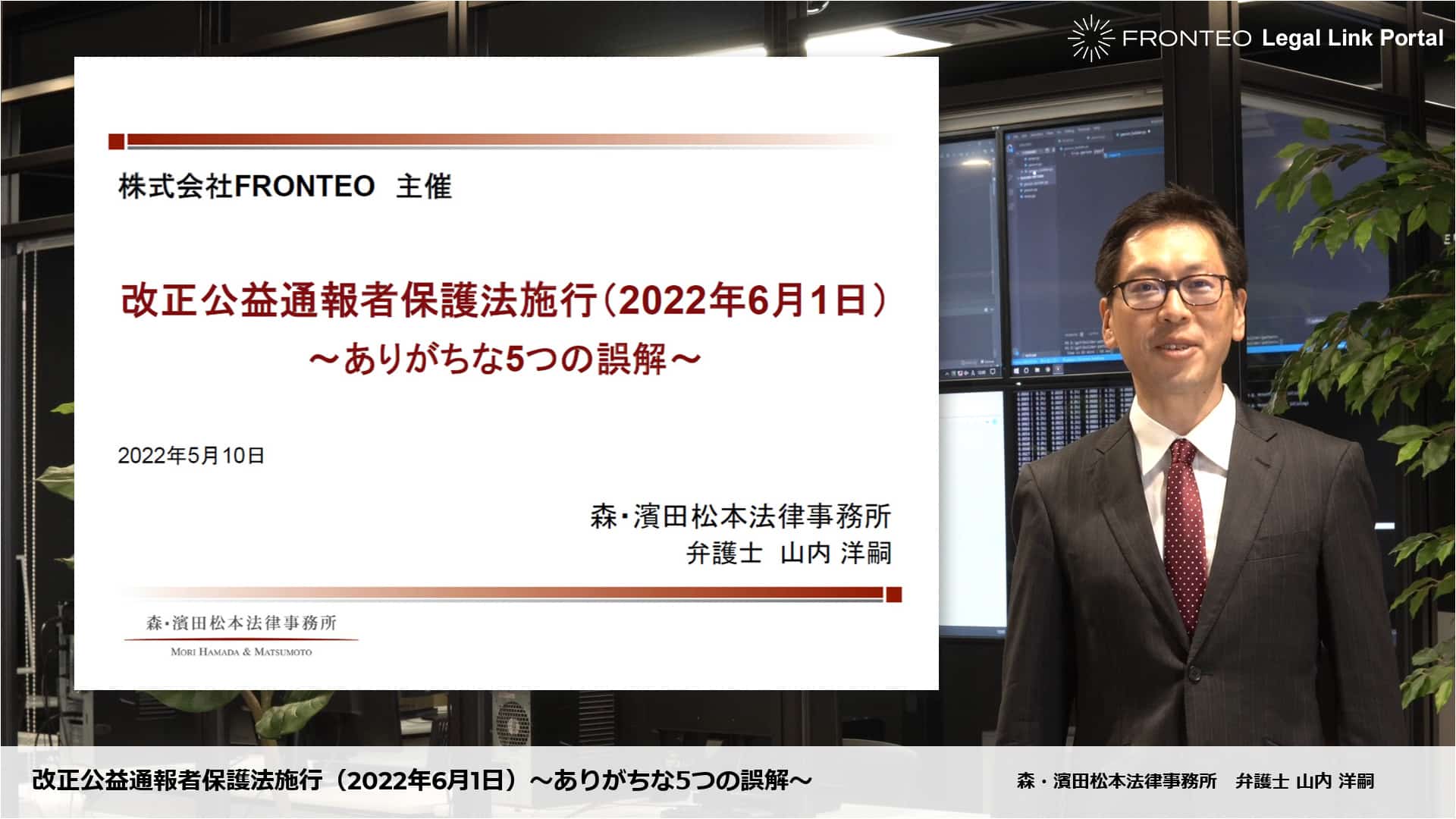 FRONTEO Legal Link Portal

株式会社FRONTEO 主催

改正公益通報者保護法施行（2022年6月1日）
～ありがちな5つの誤解～

2022年5月10日

森・濱田松本法律事務所
弁護士 山内 洋嗣

森・濱田松本法律事務所
MORI HAMADA & MATSUMOTO

改正公益通報者保護法施行（2022年6月1日）～ありがちな5つの誤解～

森・濱田松本法律事務所 弁護士 山内 洋嗣